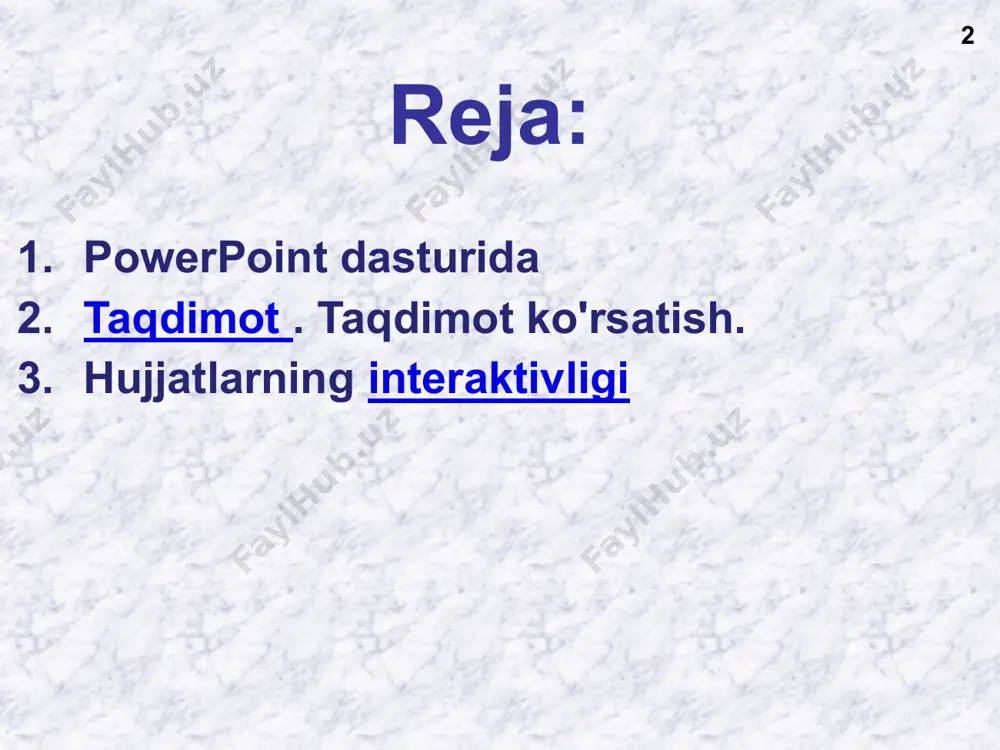 2

Reja:

1. PowerPoint dasturida
2. Taqdimot . Taqdimot ko'rsatish.
3. Hujjatlarning interaktivligi

FaylHub.uz FaylHub.uz FaylHub.uz FaylHub.uz FaylHub.uz FaylHub.uz